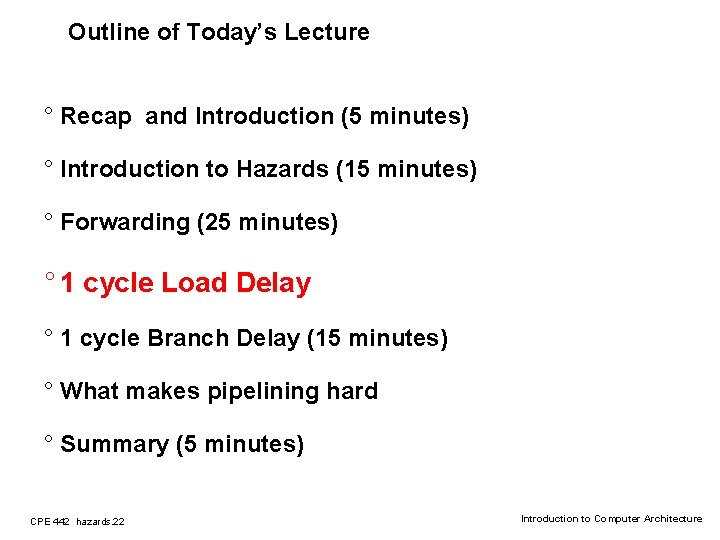 Outline of Today's Lecture

° Recap and Introduction (5 minutes)

° Introduction to Hazards (15 minutes)

° Forwarding (25 minutes)

° 1 cycle Load Delay

° 1 cycle Branch Delay (15 minutes)

° What makes pipelining hard

° Summary (5 minutes)

CPE 442 hazards.22

Introduction to Computer Architecture